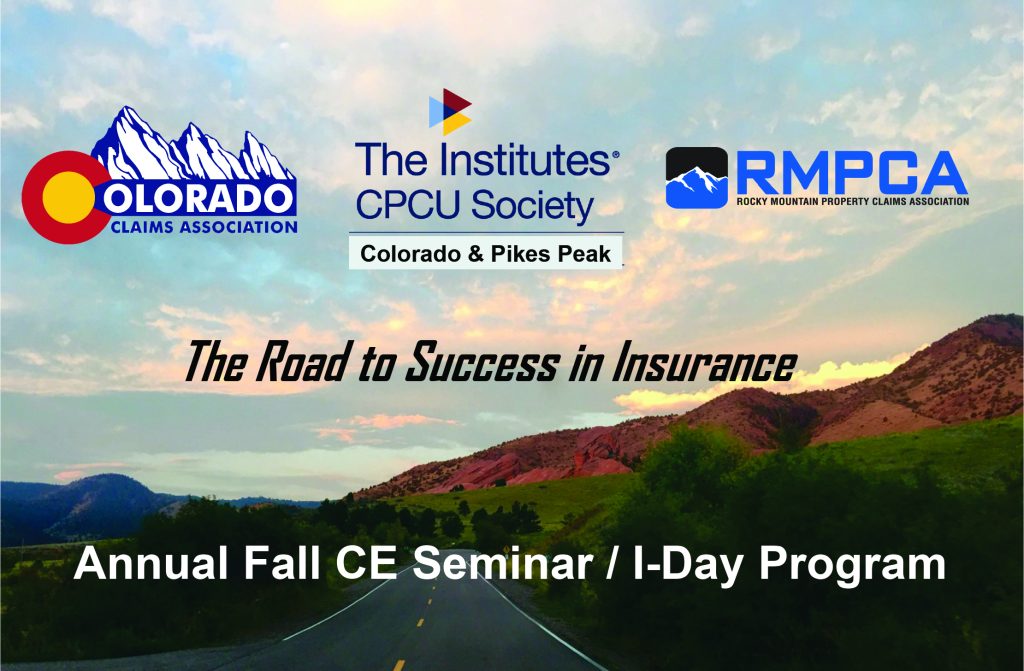 COLORADO
CLAIMS ASSOCIATION

The Institutes®
CPCU Society
Colorado & Pikes Peak

RMPCA
ROCKY MOUNTAIN PROPERTY CLAIMS ASSOCIATION

The Road to Success in Insurance

Annual Fall CE Seminar / I-Day Program